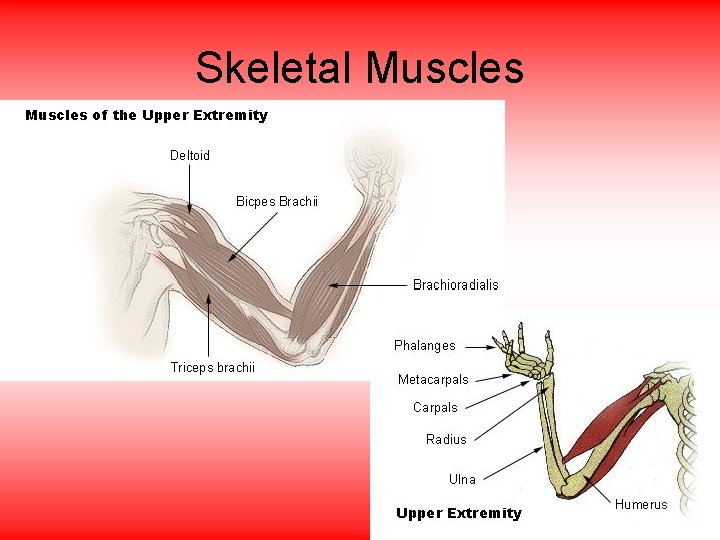 Skeletal Muscles

Muscles of the Upper Extremity

Deltoid

Bicpes Brachii

Brachioradialis

Triceps brachii

Phalanges

Metacarpals

Carpals

Radius

Ulna

Humerus

Upper Extremity